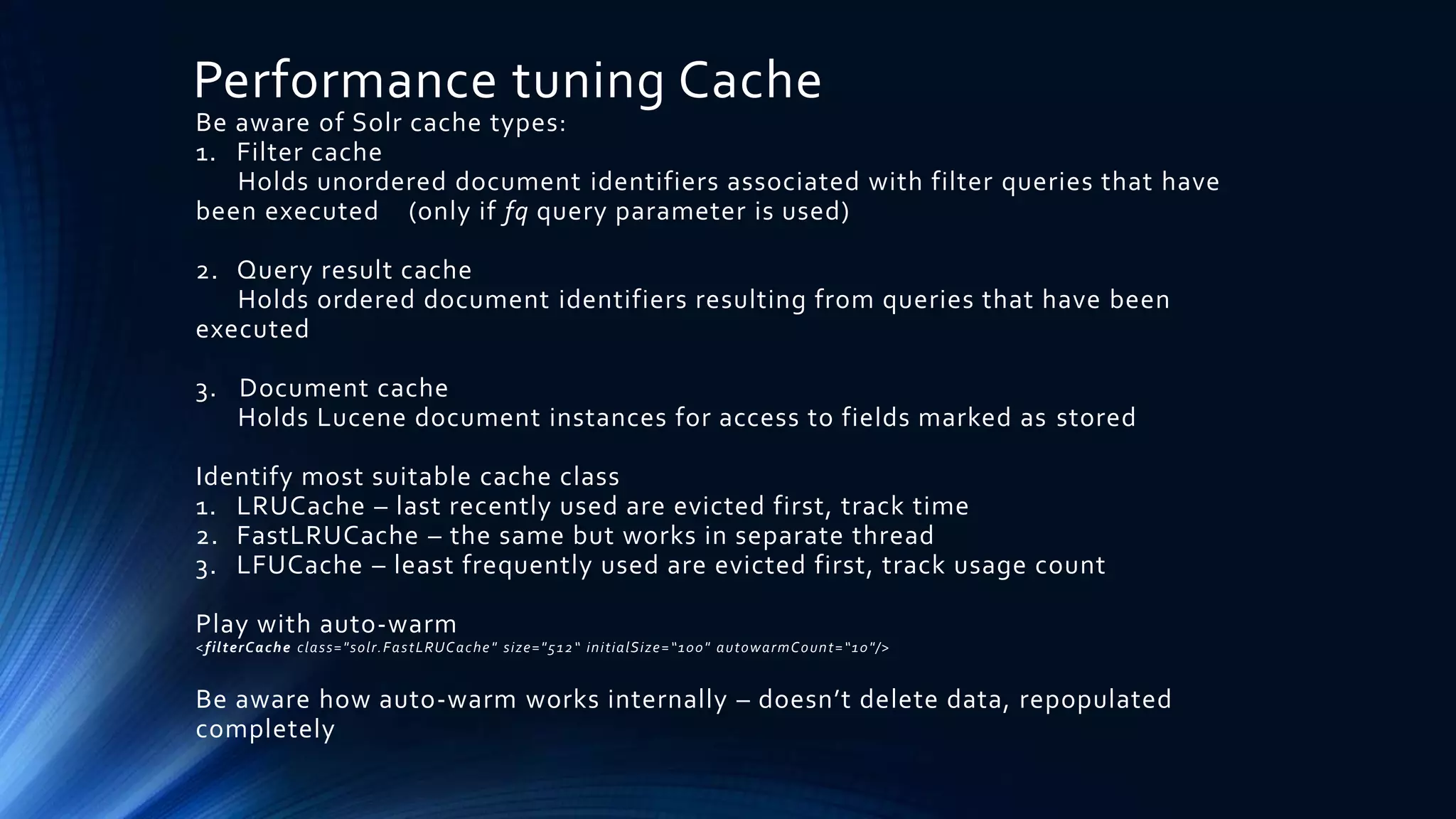 Performance tuning Cache
Be aware of Solr cache types:
1. Filter cache
Holds unordered document identifiers associated with filter queries that have been executed (only if fq query parameter is used)

2. Query result cache
Holds ordered document identifiers resulting from queries that have been executed

3. Document cache
Holds Lucene document instances for access to fields marked as stored

Identify most suitable cache class
1. LRUCache – last recently used are evicted first, track time
2. FastLRUCache – the same but works in separate thread
3. LFUCache – least frequently used are evicted first, track usage count

Play with auto-warm
<filterCache class="solr.FastLRUCache" size="512" initialSize="100" autowarmCount="10"/>

Be aware how auto-warm works internally – doesn't delete data, repopulated completely